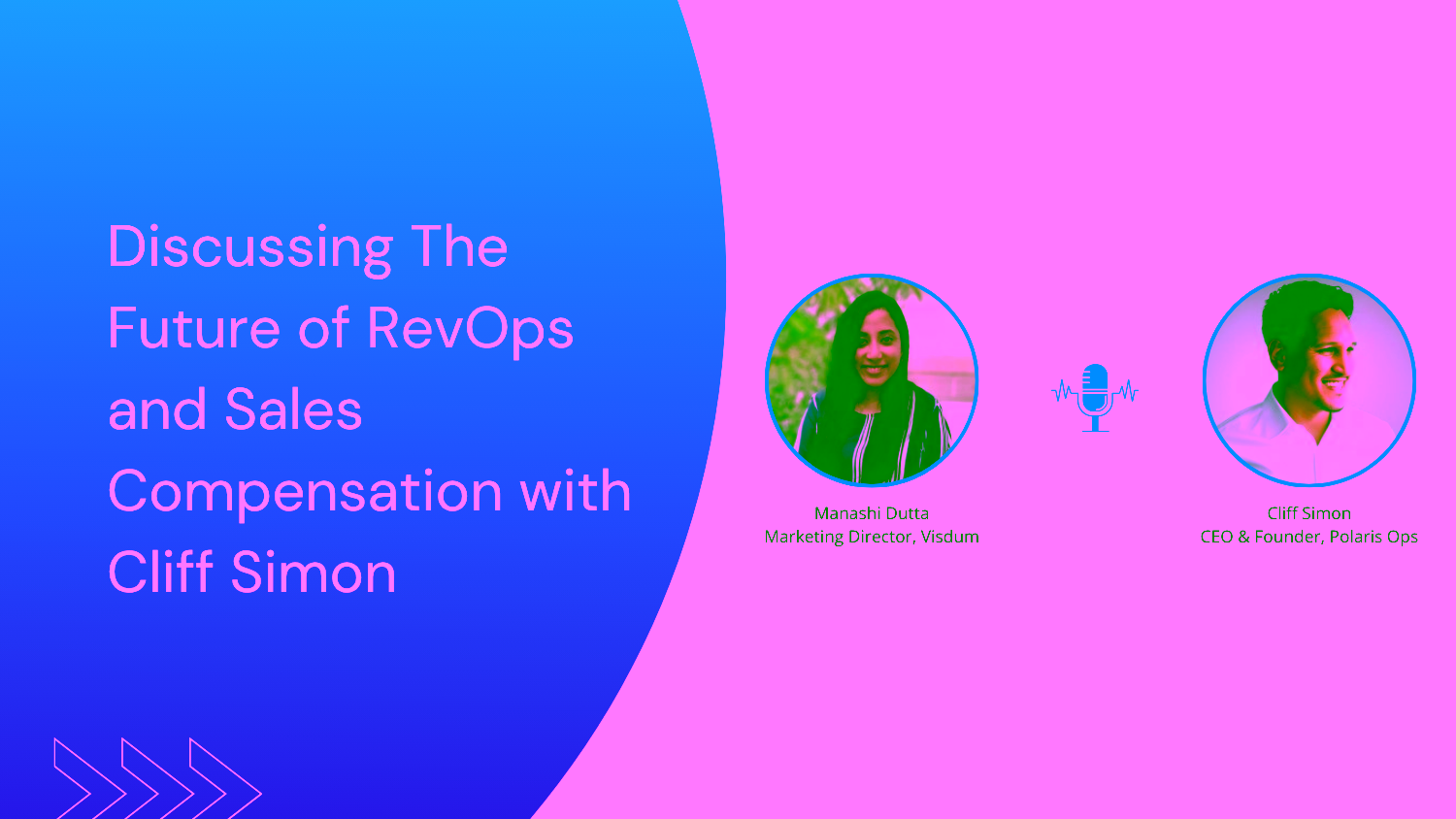 Discussing The Future of RevOps and Sales Compensation with Cliff Simon

Manashi Dutta
Marketing Director, Visdum

Cliff Simon
CEO & Founder, Polaris Ops